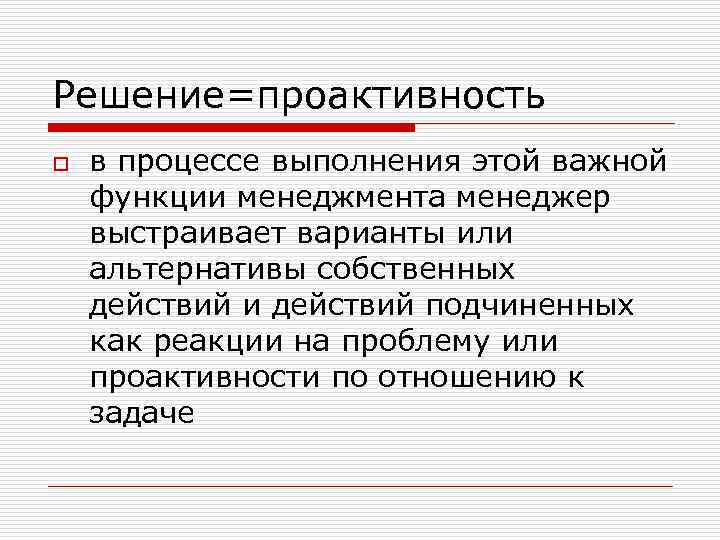 Решение=проактивность

в процессе выполнения этой важной функции менеджмента менеджер выстраивает варианты или альтернативы собственных действий и действий подчиненных как реакции на проблему или проактивности по отношению к задаче